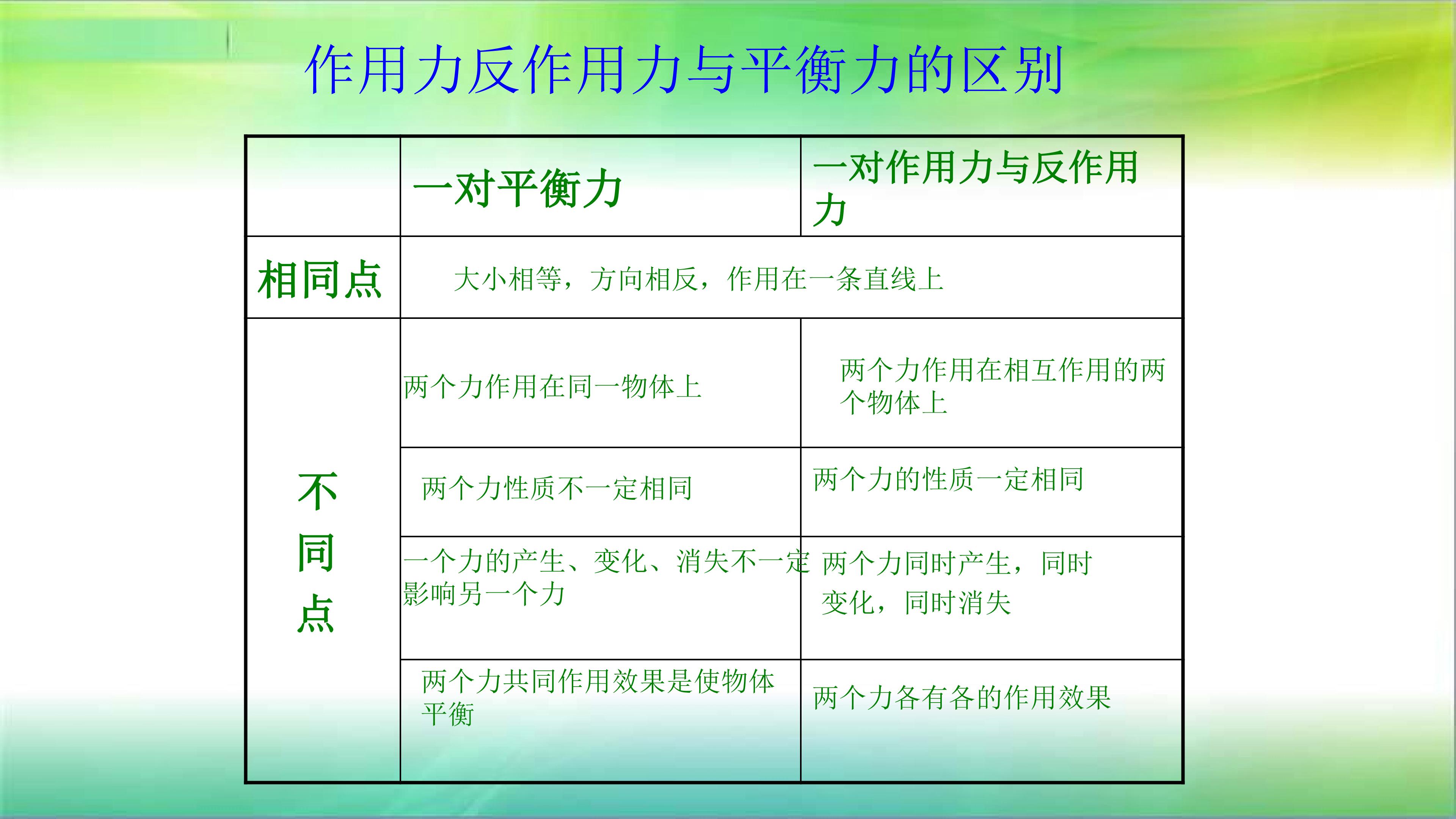 作用力反作用力与平衡力的区别

|  | 一对平衡力 | 一对作用力与反作用力 |
|---|---|---|
| 相同点 | 大小相等，方向相反，作用在一条直线上 |  |
| 不同点 | 两个力作用在同一物体上 | 两个力作用在相互作用的两个物体上 |
|  | 两个力性质不一定相同 | 两个力的性质一定相同 |
|  | 一个力的产生、变化、消失不一定影响另一个力 | 两个力同时产生，同时变化，同时消失 |
|  | 两个力共同作用效果是使物体平衡 | 两个力各有各的作用效果 |